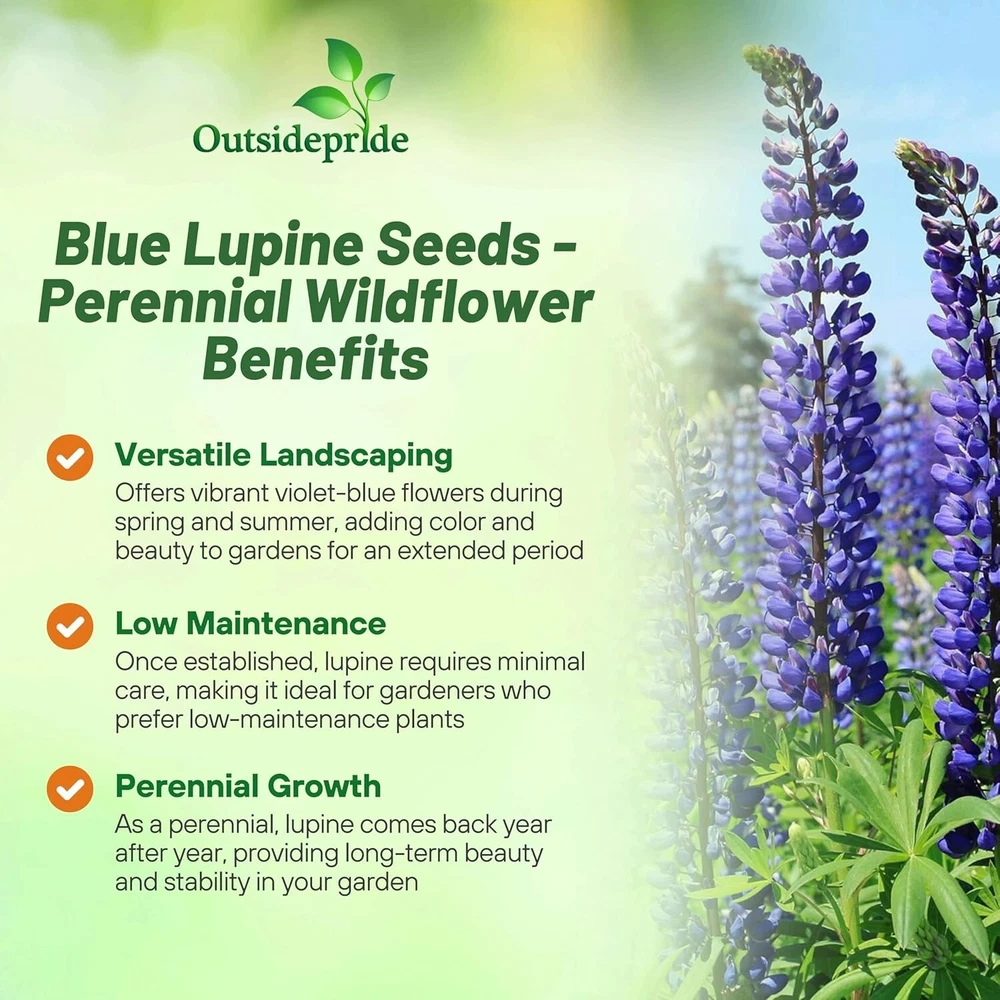 Outsidepride

Blue Lupine Seeds - Perennial Wildflower Benefits

Versatile Landscaping
Offers vibrant violet-blue flowers during spring and summer, adding color and beauty to gardens for an extended period

Low Maintenance
Once established, lupine requires minimal care, making it ideal for gardeners who prefer low-maintenance plants

Perennial Growth
As a perennial, lupine comes back year after year, providing long-term beauty and stability in your garden